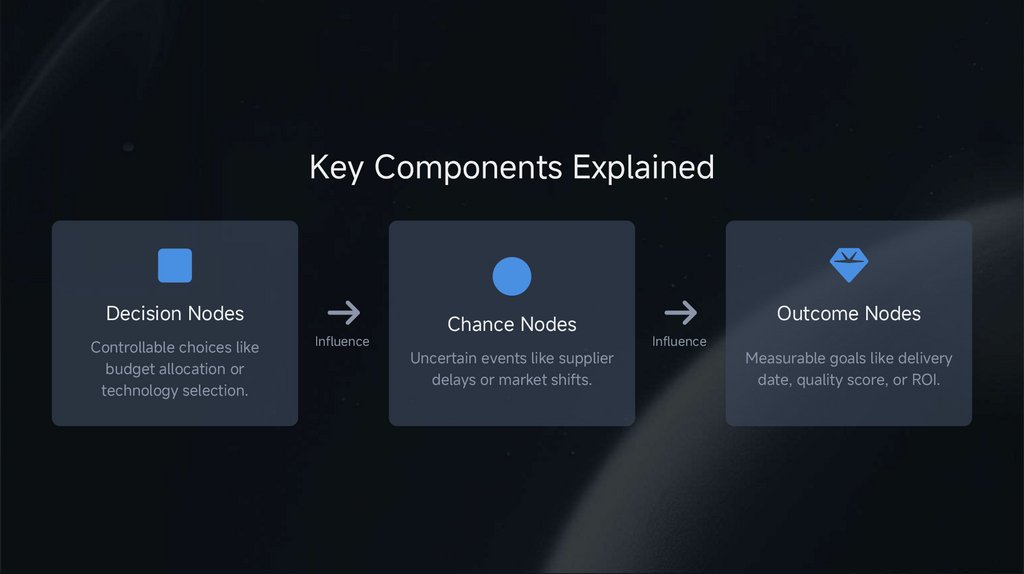 Key Components Explained

Decision Nodes

Controllable choices like budget allocation or technology selection.

Influence

Chance Nodes

Uncertain events like supplier delays or market shifts.

Influence

Outcome Nodes

Measurable goals like delivery date, quality score, or ROI.